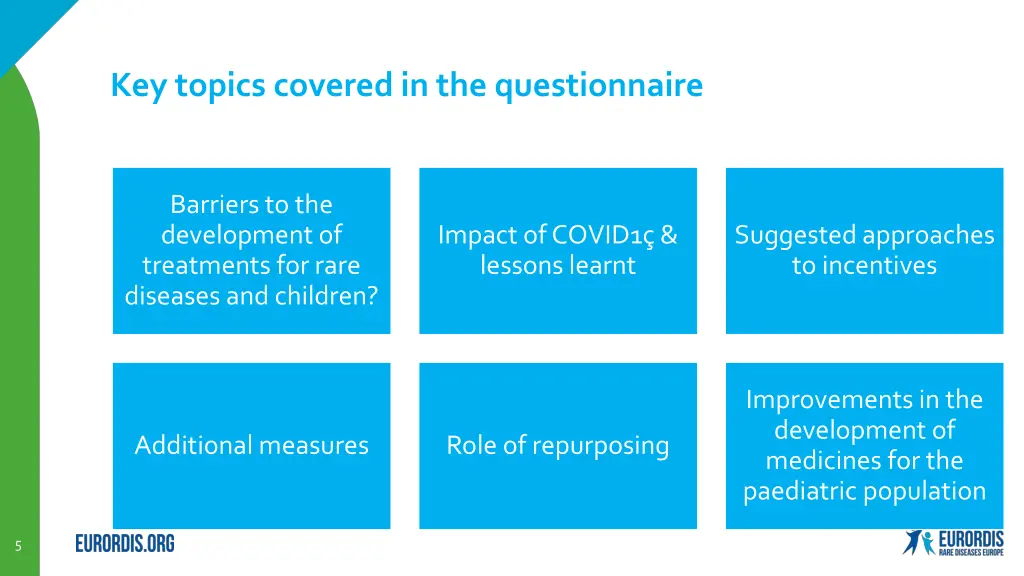 Key topics covered in the questionnaire

Barriers to the development of treatments for rare diseases and children?

Impact of COVID1ç & lessons learnt

Suggested approaches to incentives

Additional measures

Role of repurposing

Improvements in the development of medicines for the paediatric population

5

EURORDIS.ORG

EURORDIS RARE DISEASES EUROPE